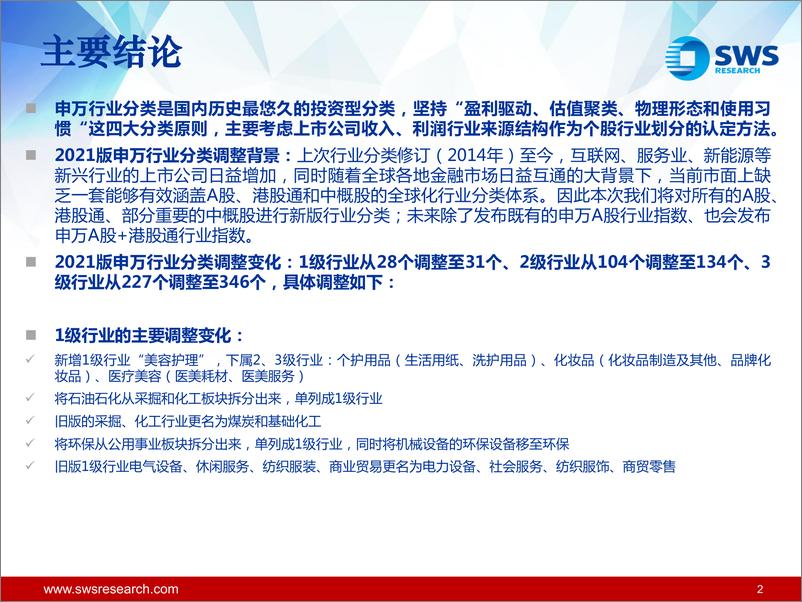 主要结论

SWS RESEARCH

申万行业分类是国内历史最悠久的投资型分类，坚持“盈利驱动、估值聚类、物理形态和使用习惯“这四大分类原则，主要考虑上市公司收入、利润行业来源结构作为个股行业划分的认定方法。

2021版申万行业分类调整背景：上次行业分类修订（2014年）至今，互联网、服务业、新能源等新兴行业的上市公司日益增加，同时随着全球各地金融市场日益互通的大背景下，当前市面上缺乏一套能够有效涵盖A股、港股通和中概股的全球化行业分类体系。因此本次我们将对所有的A股、港股通、部分重要的中概股进行新版行业分类；未来除了发布既有的申万A股行业指数、也会发布申万A股+港股通行业指数。

2021版申万行业分类调整变化：1级行业从28个调整至31个、2级行业从104个调整至134个、3级行业从227个调整至346个，具体调整如下：

1级行业的主要调整变化：

新增1级行业“美容护理”，下属2、3级行业：个护用品（生活用纸、洗护用品）、化妆品（化妆品制造及其他、品牌化妆品）、医疗美容（医美耗材、医美服务）

将石油石化从采掘和化工板块拆分出来，单列成1级行业

旧版的采掘、化工行业更名为煤炭和基础化工

将环保从公用事业板块拆分出来，单列成1级行业，同时将机械设备的环保设备移至环保

旧版1级行业电气设备、休闲服务、纺织服装、商业贸易更名为电力设备、社会服务、纺织服饰、商贸零售

www.swsresearch.com

2